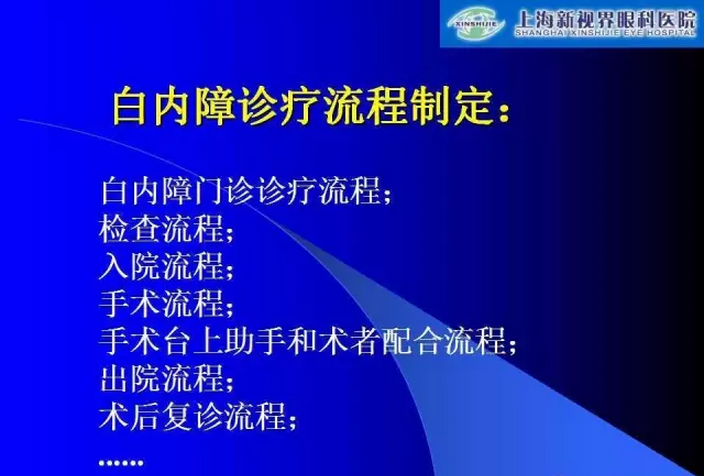 XINSHIJIE
上海新视界眼科医院
SHANGHAI XINSHIJIE EYE HOSPITAL

白内障诊疗流程制定：

白内障门诊诊疗流程；
检查流程；
入院流程；
手术流程；
手术台上助手和术者配合流程；
出院流程；
术后复诊流程；
……